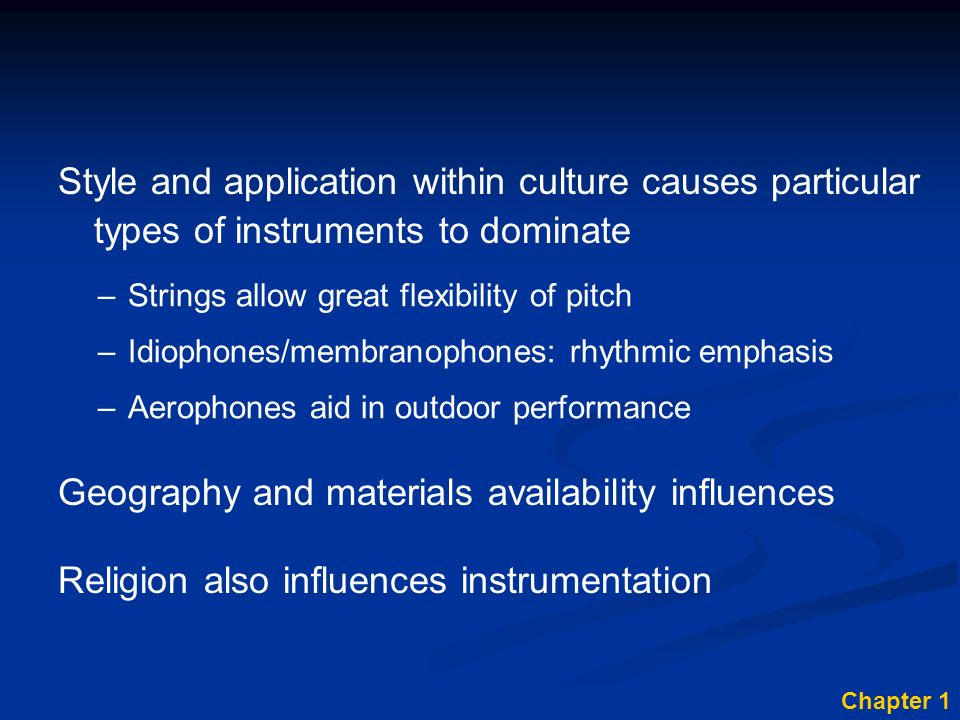 Style and application within culture causes particular types of instruments to dominate

– Strings allow great flexibility of pitch
– Idiophones/membranophones: rhythmic emphasis
– Aerophones aid in outdoor performance

Geography and materials availability influences

Religion also influences instrumentation

Chapter 1